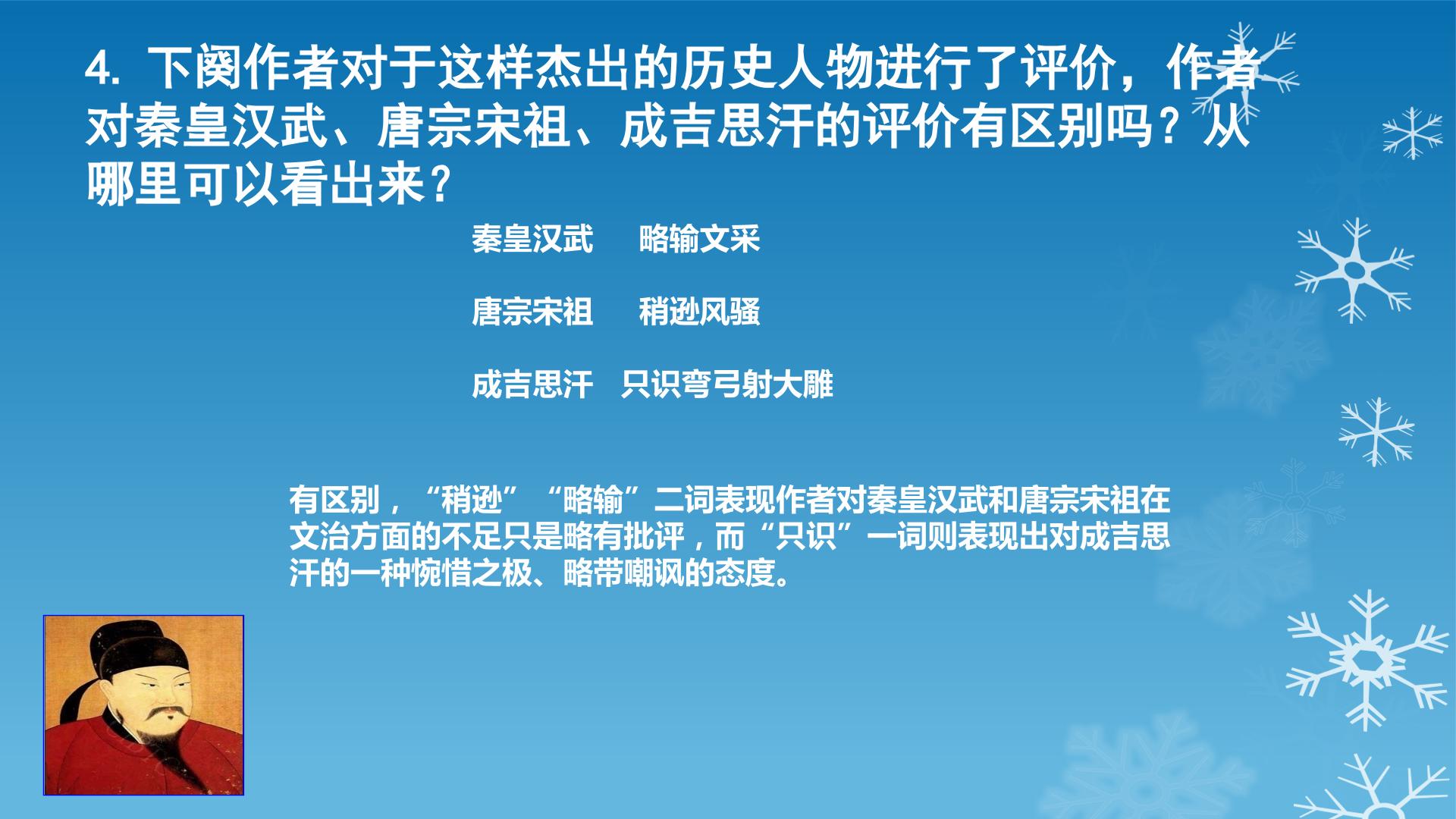 4.下阕作者对于这样杰出的历史人物进行了评价，作者对秦皇汉武、唐宗宋祖、成吉思汗的评价有区别吗？从哪里可以看出来？

秦皇汉武 略输文采

唐宗宋祖 稍逊风骚

成吉思汗 只识弯弓射大雕

有区别，“稍逊”“略输”二词表现作者对秦皇汉武和唐宗宋祖在文治方面的不足只是略有批评，而“只识”一词则表现出对成吉思汗的一种惋惜之极、略带嘲讽的态度。